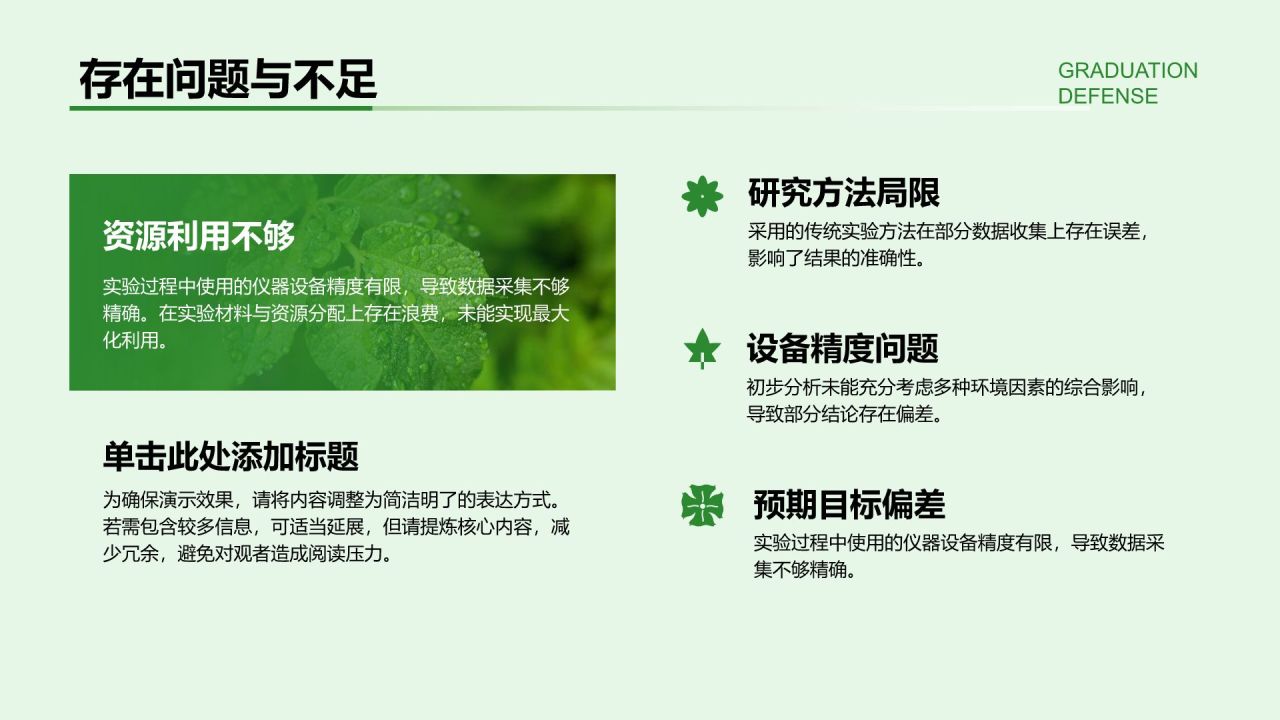 存在问题与不足

GRADUATION
DEFENSE

资源利用不够

实验过程中使用的仪器设备精度有限，导致数据采集不够精确。在实验材料与资源分配上存在浪费，未能实现最大化利用。

单击此处添加标题

为确保演示效果，请将内容调整为简洁明了的表达方式。若需包含较多信息，可适当延展，但请提炼核心内容，减少冗余，避免对观者造成阅读压力。

研究方法局限

采用的传统实验方法在部分数据收集上存在误差，影响了结果的准确性。

设备精度问题

初步分析未能充分考虑多种环境因素的综合影响，导致部分结论存在偏差。

预期目标偏差

实验过程中使用的仪器设备精度有限，导致数据采集不够精确。